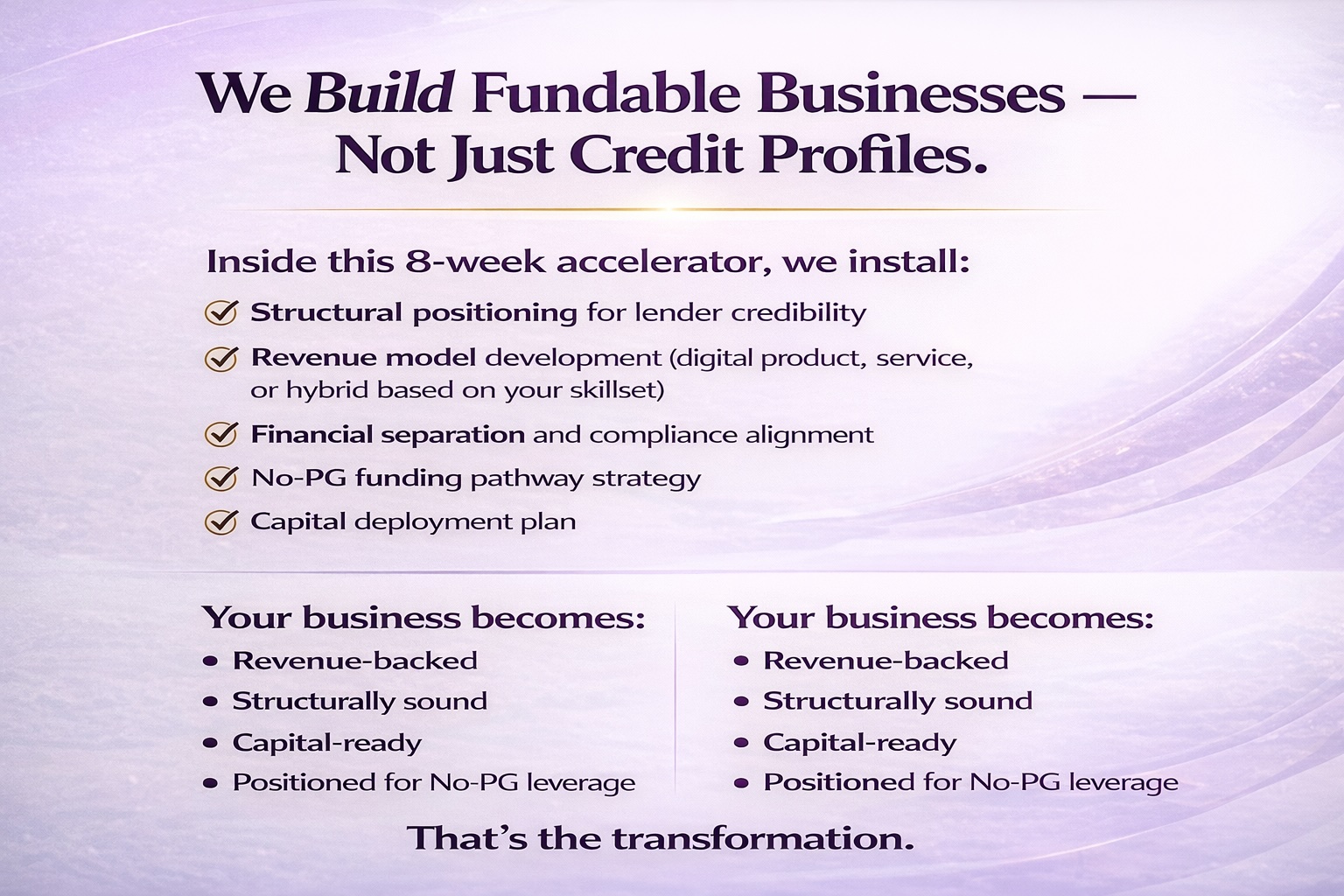 We Build Fundable Businesses — Not Just Credit Profiles.

Inside this 8-week accelerator, we install:

Structural positioning for lender credibility

Revenue model development (digital product, service, or hybrid based on your skillset)

Financial separation and compliance alignment

No-PG funding pathway strategy

Capital deployment plan

Your business becomes:
• Revenue-backed
• Structurally sound
• Capital-ready
• Positioned for No-PG leverage

Your business becomes:
• Revenue-backed
• Structurally sound
• Capital-ready
• Positioned for No-PG leverage

That's the transformation.